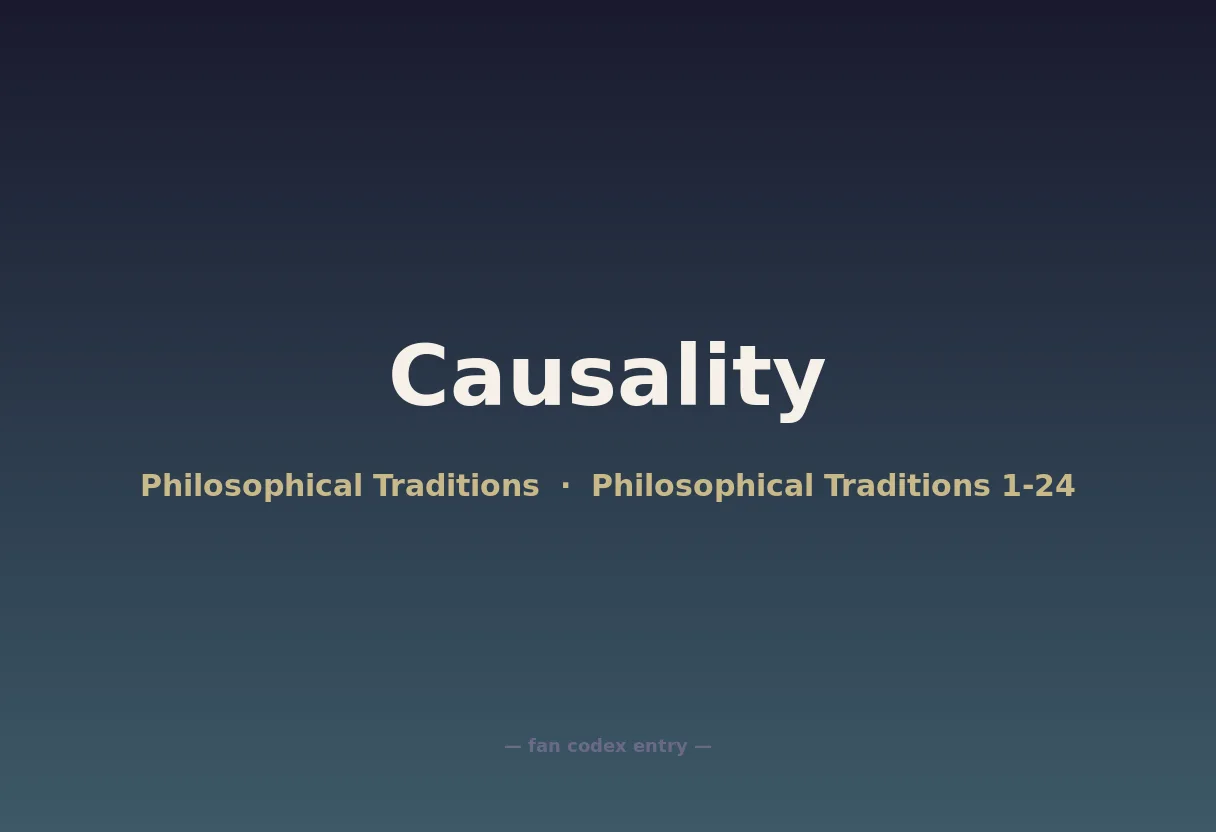 Causality

Philosophical Traditions · Philosophical Traditions 1-24

— fan codex entry —